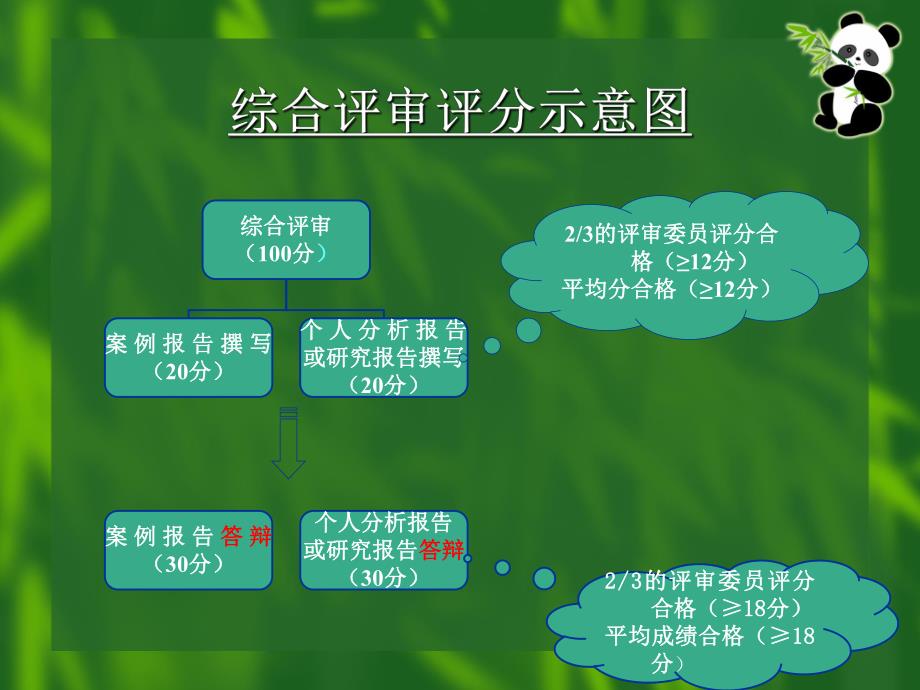 综合评审评分示意图

综合评审
（100分）

案例报告撰写
（20分）

个人分析报告或研究报告撰写
（20分）

2/3的评审委员评分合格（≥12分）
平均分合格（≥12分）

案例报告答辩
（30分）

个人分析报告或研究报告答辩
（30分）

2/3的评审委员评分合格（≥18分）
平均成绩合格（≥18分）